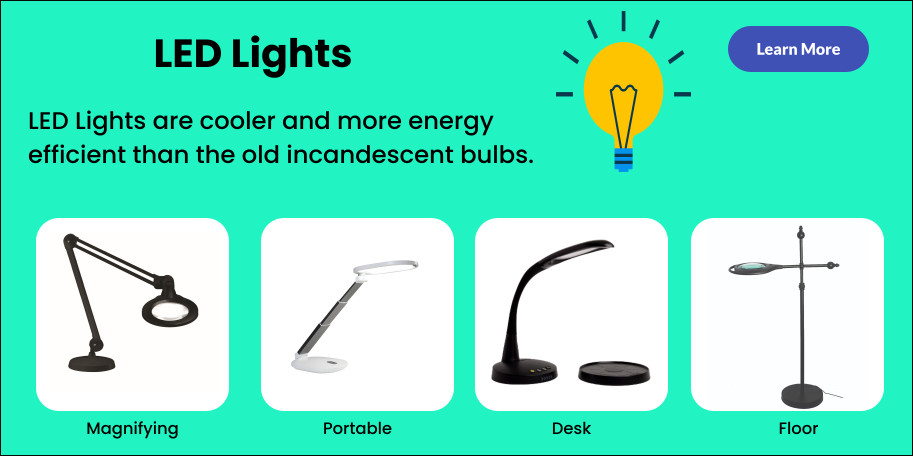 LED Lights

Learn More

LED Lights are cooler and more energy efficient than the old incandescent bulbs.

Magnifying

Portable

Desk

Floor